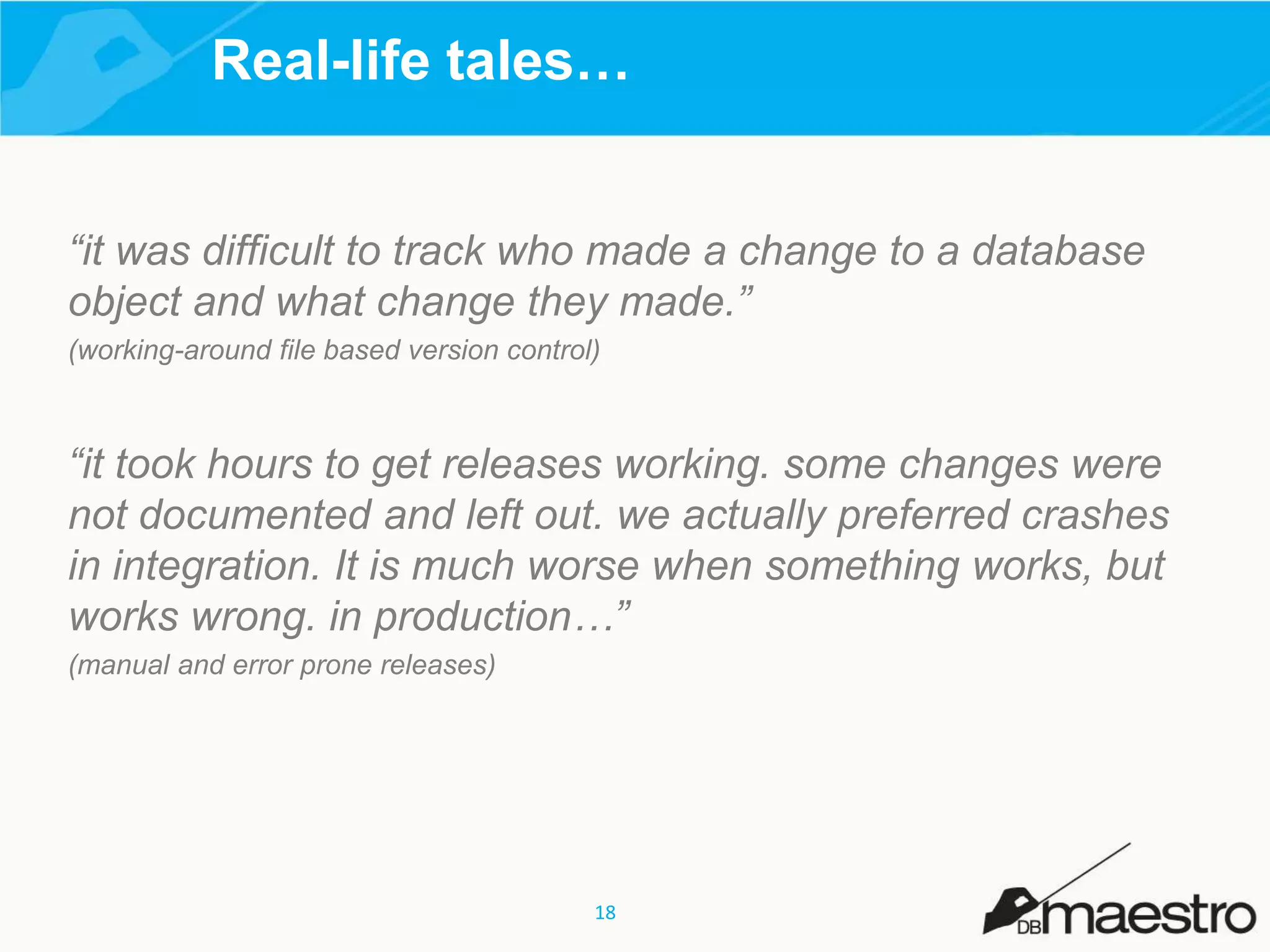 Real-life tales…

“it was difficult to track who made a change to a database object and what change they made.”
(working-around file based version control)

“it took hours to get releases working. some changes were not documented and left out. we actually preferred crashes in integration. It is much worse when something works, but works wrong. in production…”
(manual and error prone releases)

18

DBmaestro